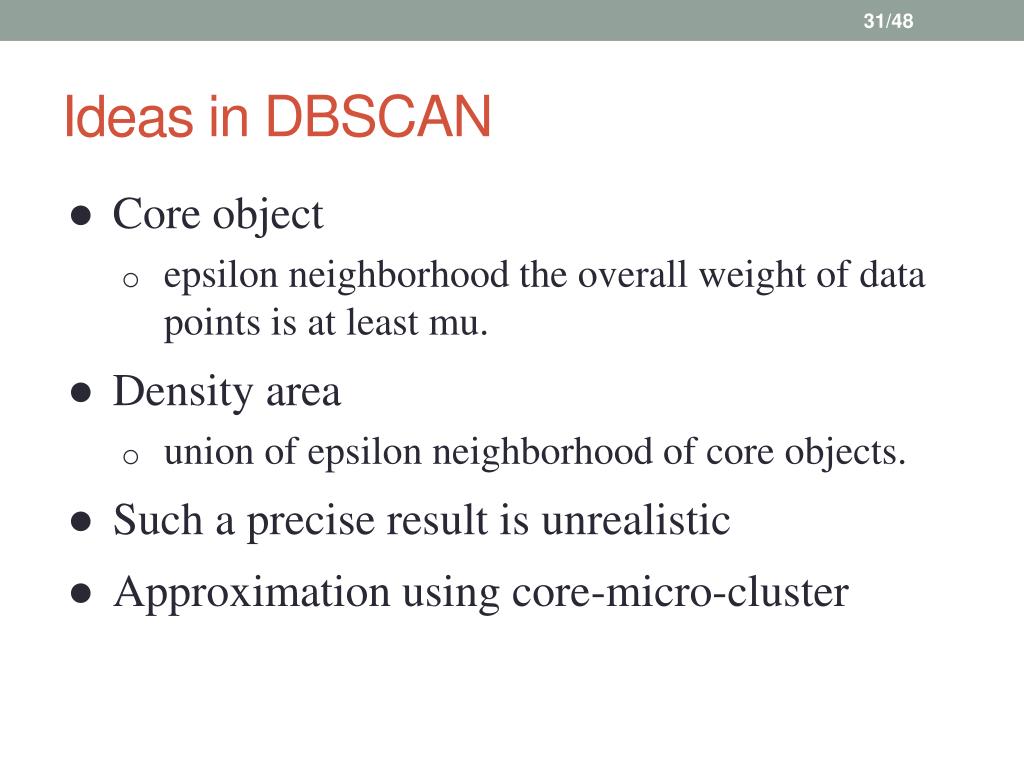 31/48

Ideas in DBSCAN

● Core object
  o epsilon neighborhood the overall weight of data points is at least mu.
● Density area
  o union of epsilon neighborhood of core objects.
● Such a precise result is unrealistic
● Approximation using core-micro-cluster